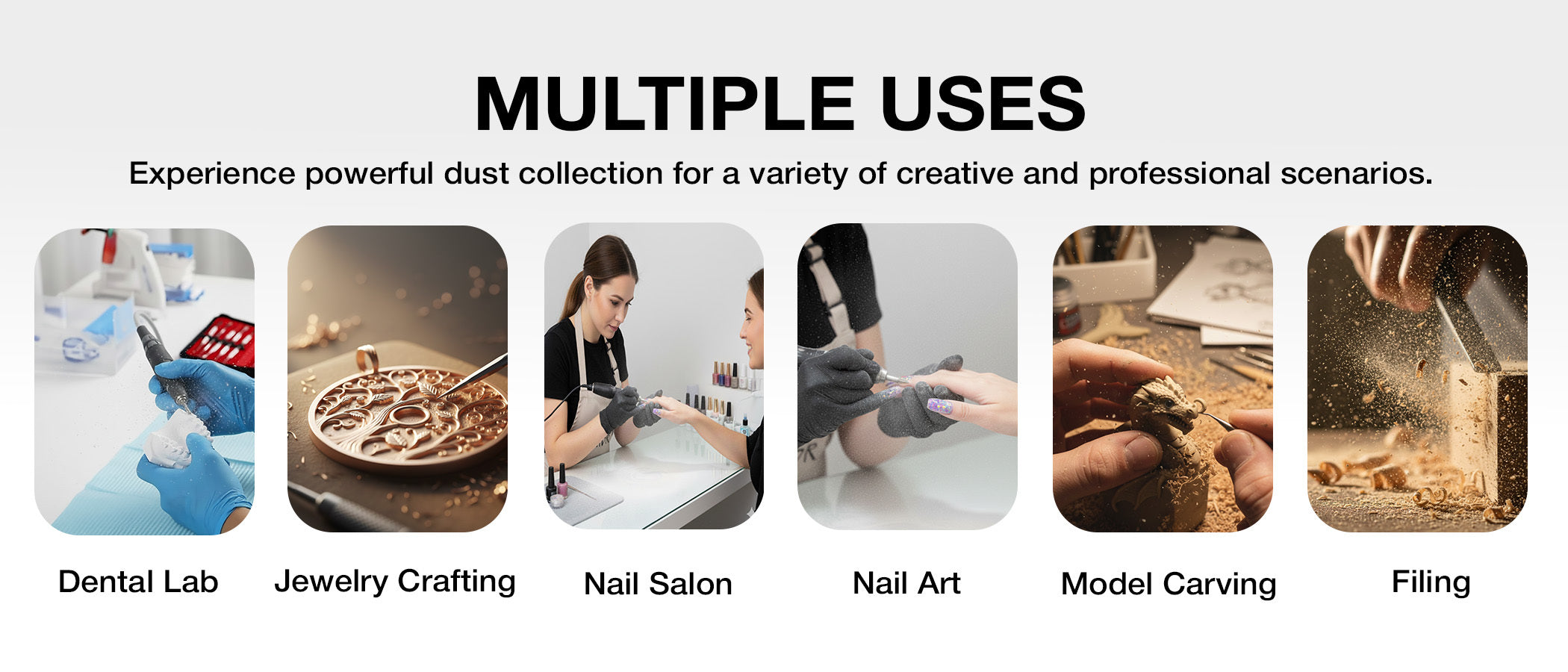 MULTIPLE USES

Experience powerful dust collection for a variety of creative and professional scenarios.

Dental Lab

Jewelry Crafting

Nail Salon

Nail Art

Model Carving

Filing